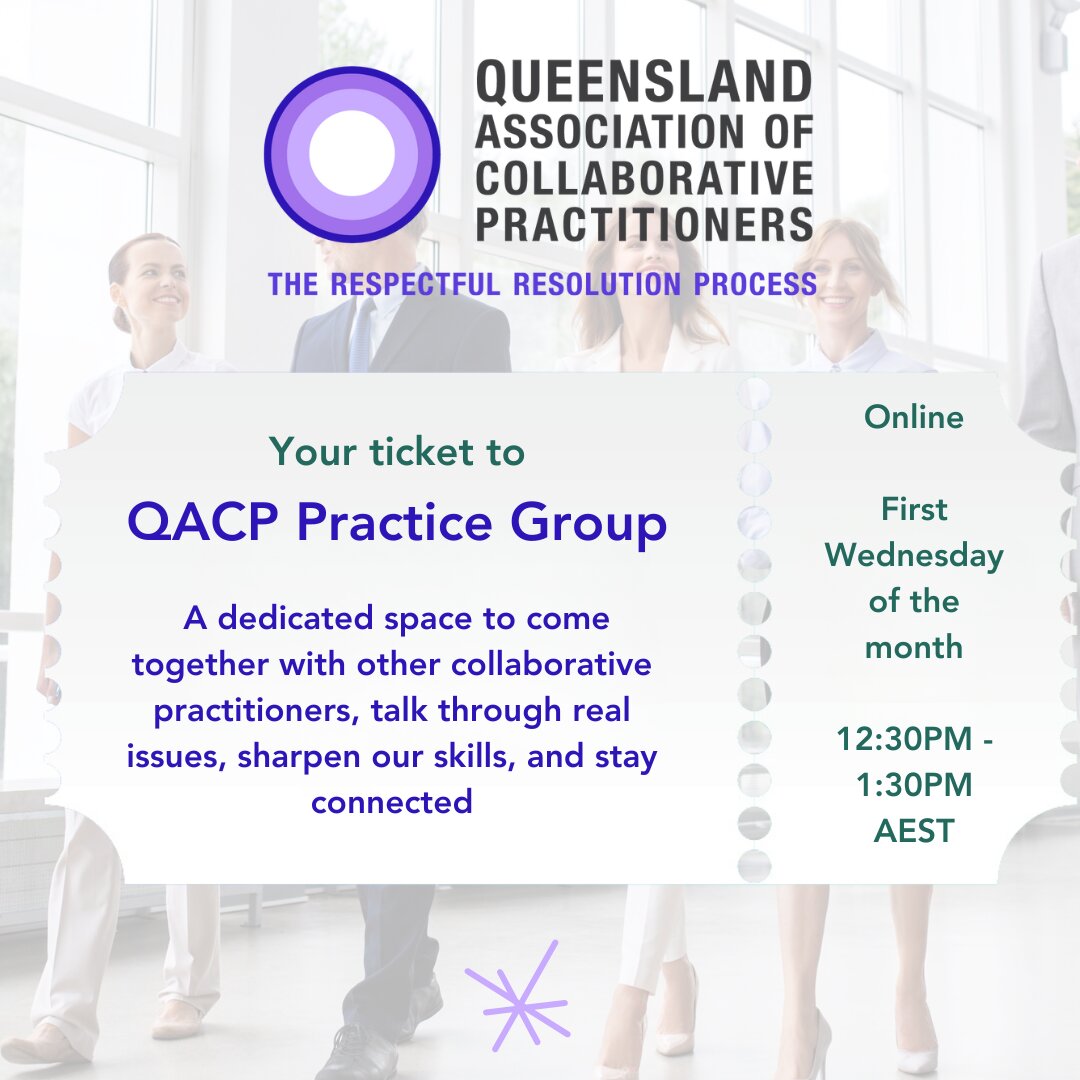 QUEENSLAND ASSOCIATION OF COLLABORATIVE PRACTITIONERS

THE RESPECTFUL RESOLUTION PROCESS

Your ticket to

QACP Practice Group

A dedicated space to come together with other collaborative practitioners, talk through real issues, sharpen our skills, and stay connected

Online

First Wednesday of the month

12:30PM - 1:30PM AEST